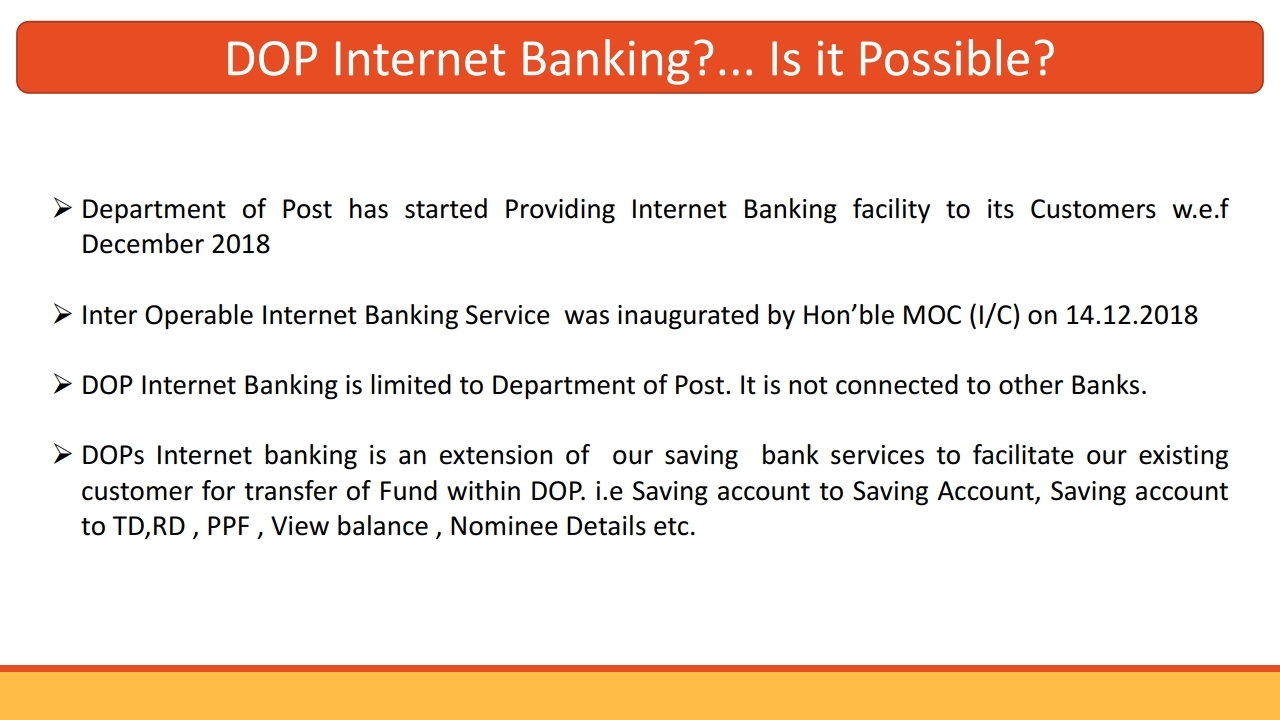 DOP Internet Banking?... Is it Possible?

➢ Department of Post has started Providing Internet Banking facility to its Customers w.e.f December 2018

➢ Inter Operable Internet Banking Service was inaugurated by Hon'ble MOC (I/C) on 14.12.2018

➢ DOP Internet Banking is limited to Department of Post. It is not connected to other Banks.

➢ DOPs Internet banking is an extension of our saving bank services to facilitate our existing customer for transfer of Fund within DOP. i.e Saving account to Saving Account, Saving account to TD,RD , PPF , View balance , Nominee Details etc.